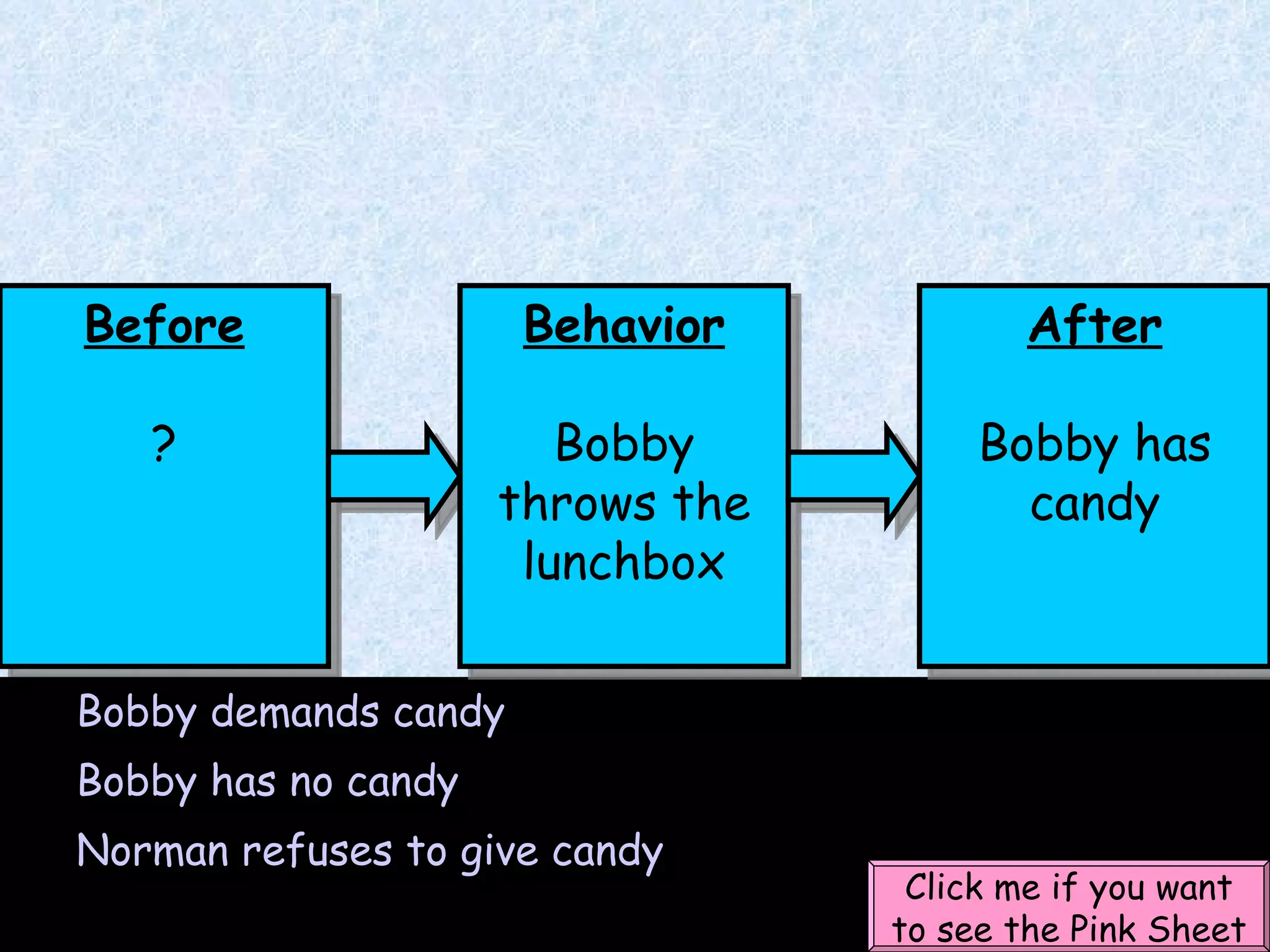 Before

?

Behavior

Bobby throws the lunchbox

After

Bobby has candy

Bobby demands candy

Bobby has no candy

Norman refuses to give candy

Click me if you want to see the Pink Sheet